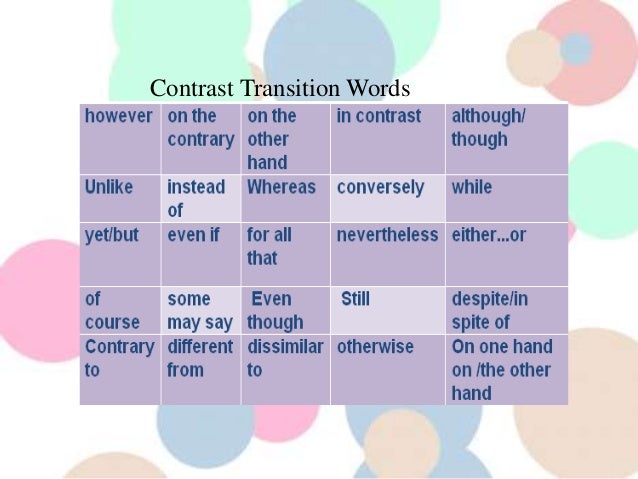 Contrast Transition Words

| however | on the contrary | on the other hand | in contrast | although/ though |
|---|---|---|---|---|
| Unlike | instead of | Whereas | conversely | while |
| yet/but | even if | for all that | nevertheless | either...or |
| of course | some may say | Even though | Still | despite/in spite of |
| Contrary to | different from | dissimilar to | otherwise | On one hand on /the other hand |